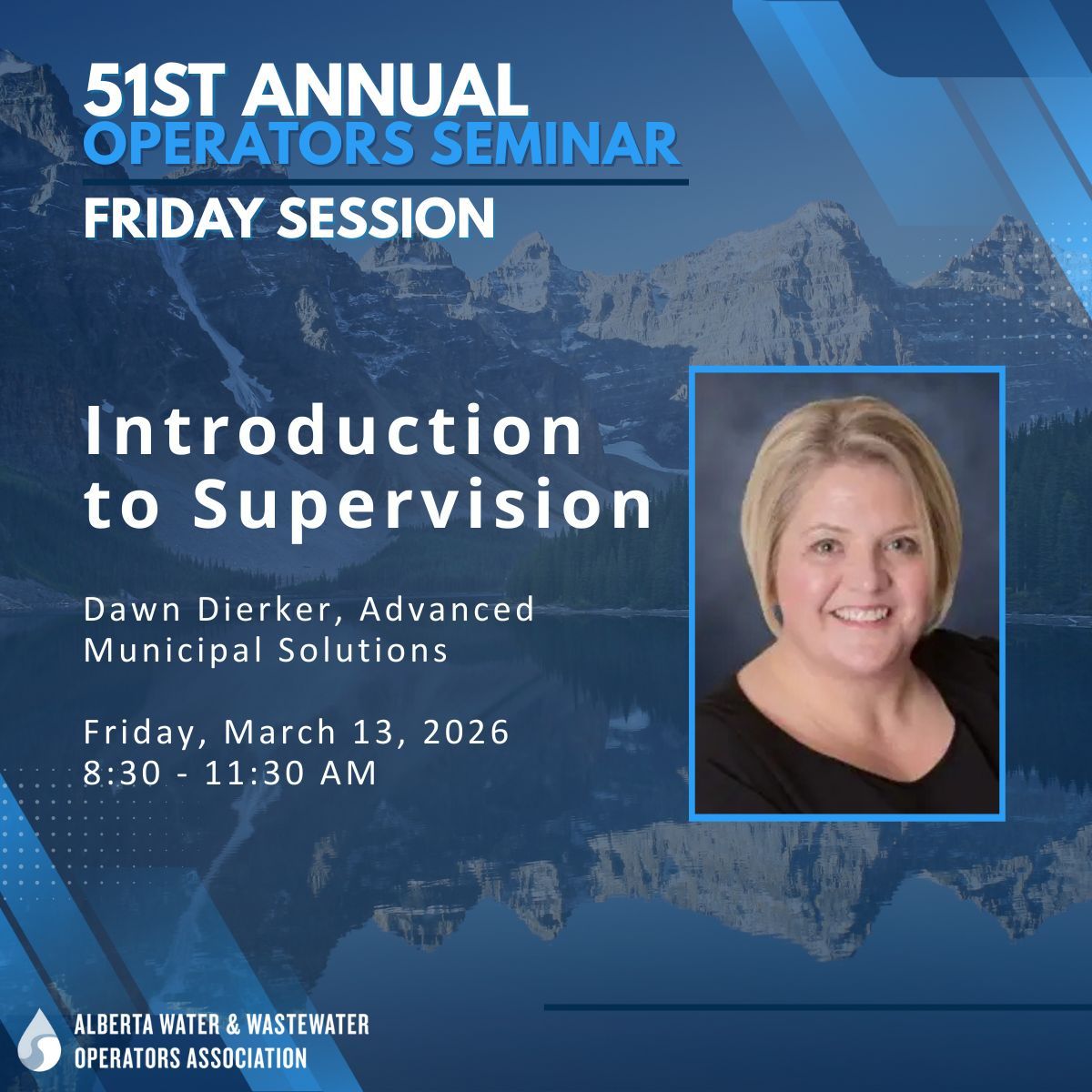 51ST ANNUAL
OPERATORS SEMINAR
FRIDAY SESSION

Introduction to Supervision

Dawn Dierker, Advanced Municipal Solutions

Friday, March 13, 2026
8:30 - 11:30 AM

ALBERTA WATER & WASTEWATER OPERATORS ASSOCIATION